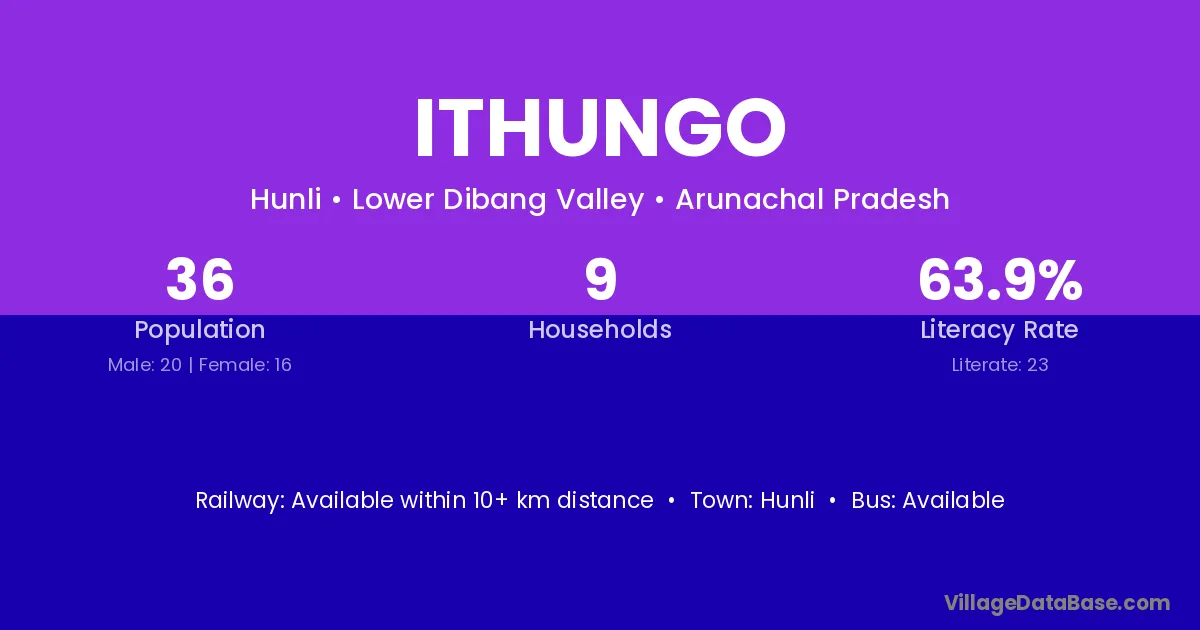 ITHUNGO

Hunli • Lower Dibang Valley • Arunachal Pradesh

36
Population
Male: 20 | Female: 16

9
Households

63.9%
Literacy Rate
Literate: 23

Railway: Available within 10+ km distance • Town: Hunli • Bus: Available

VillageDataBase.com